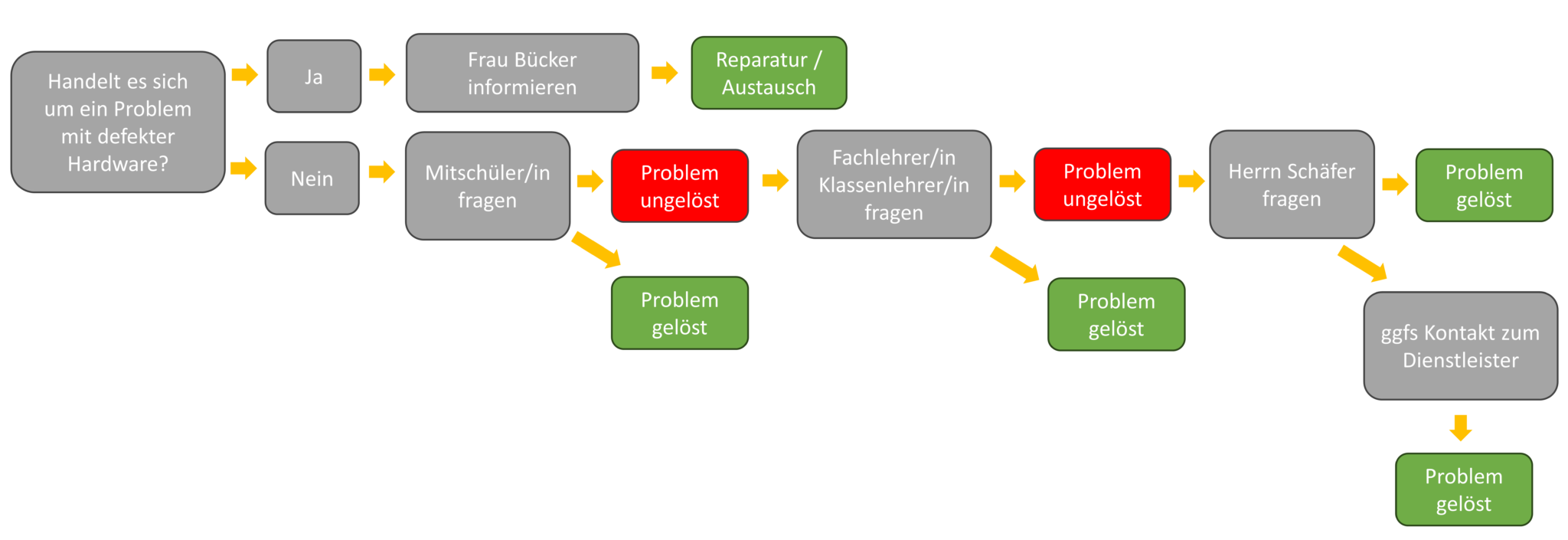 Handelt es sich um ein Problem mit defekter Hardware?

Ja

Frau Bücker informieren

Reparatur / Austausch

Nein

Mitschüler/in fragen

Problem ungelöst

Problem gelöst

Fachlehrer/in Klassenlehrer/in fragen

Problem ungelöst

Problem gelöst

Herrn Schäfer fragen

Problem gelöst

ggfs Kontakt zum Dienstleister

Problem gelöst